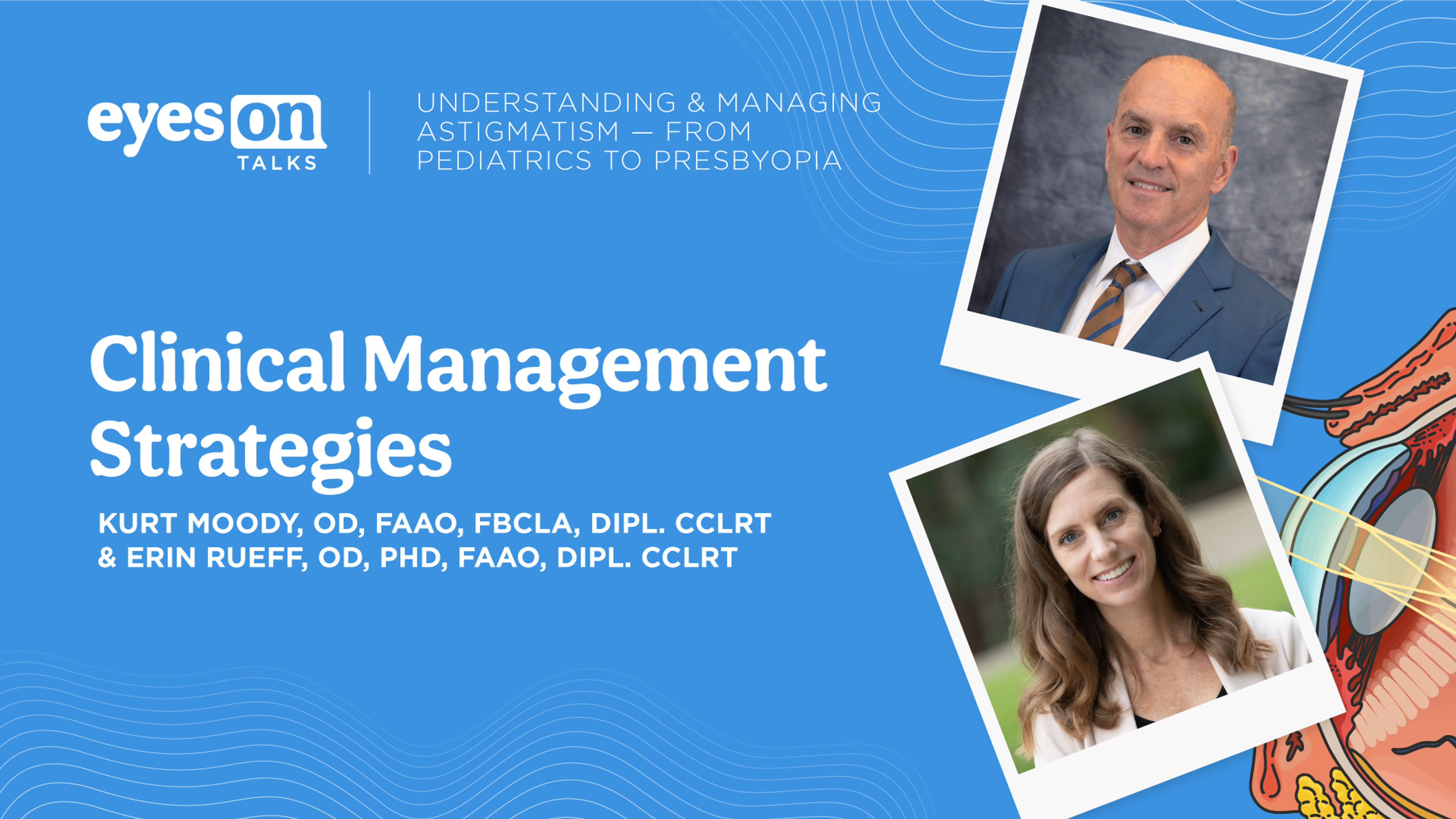 eyes on TALKS

UNDERSTANDING & MANAGING ASTIGMATISM — FROM PEDIATRICS TO PRESBYOPIA

Clinical Management Strategies

KURT MOODY, OD, FAAO, FBCLA, DIPL. CCLRT & ERIN RUEFF, OD, PHD, FAAO, DIPL. CCLRT